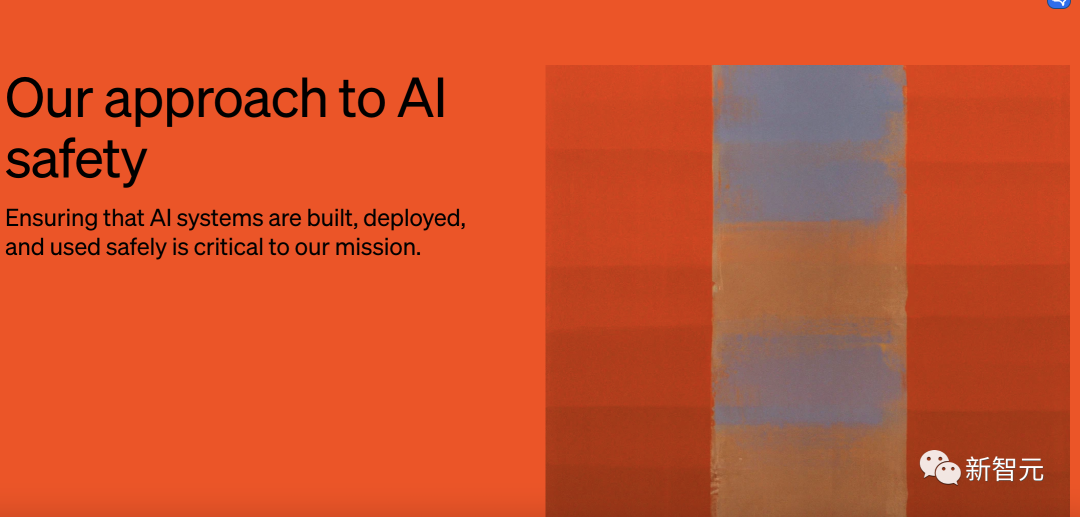 Our approach to AI safety

Ensuring that AI systems are built, deployed, and used safely is critical to our mission.

新智元